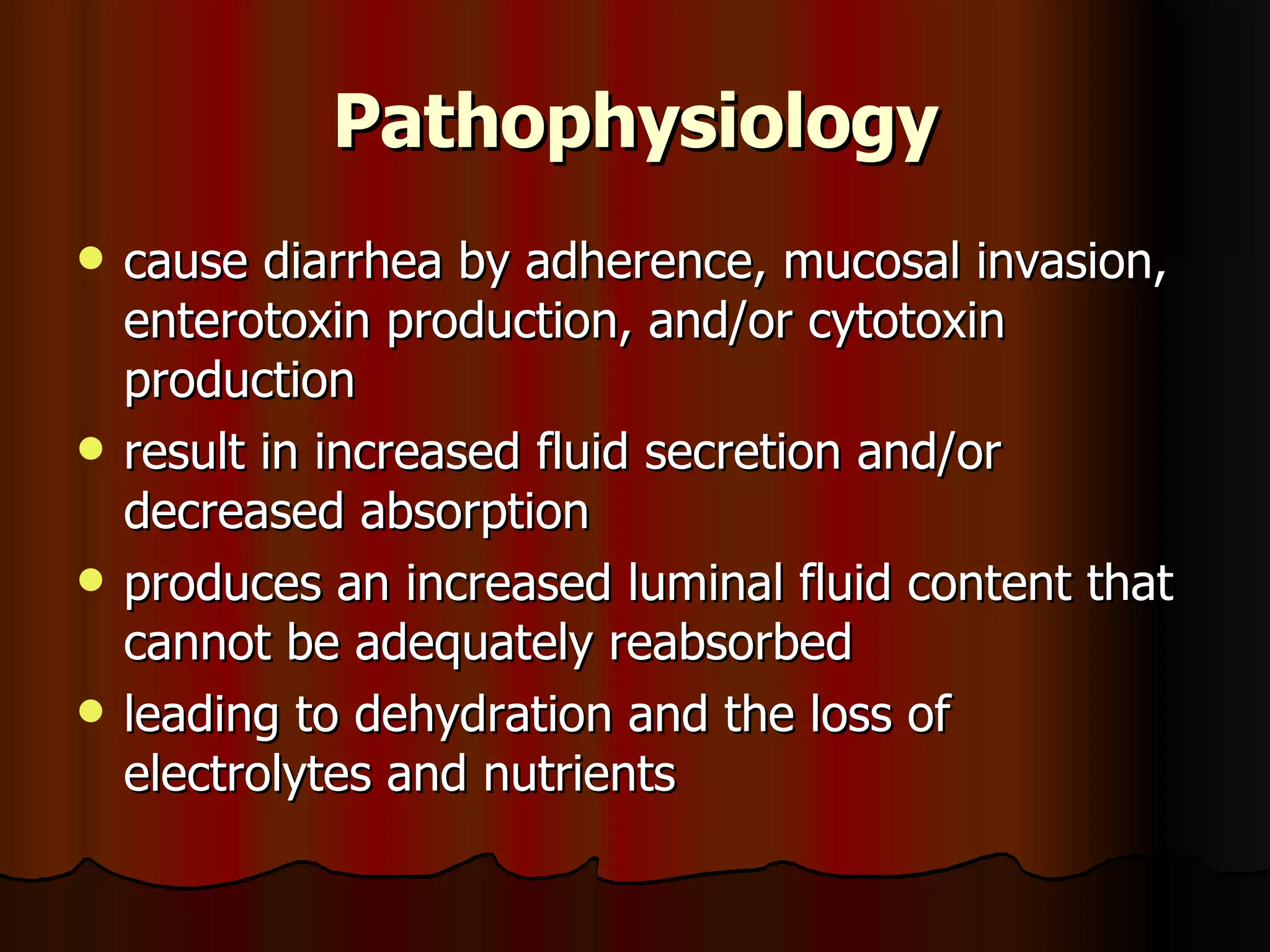 Pathophysiology

- cause diarrhea by adherence, mucosal invasion, enterotoxin production, and/or cytotoxin production
- result in increased fluid secretion and/or decreased absorption
- produces an increased luminal fluid content that cannot be adequately reabsorbed
- leading to dehydration and the loss of electrolytes and nutrients